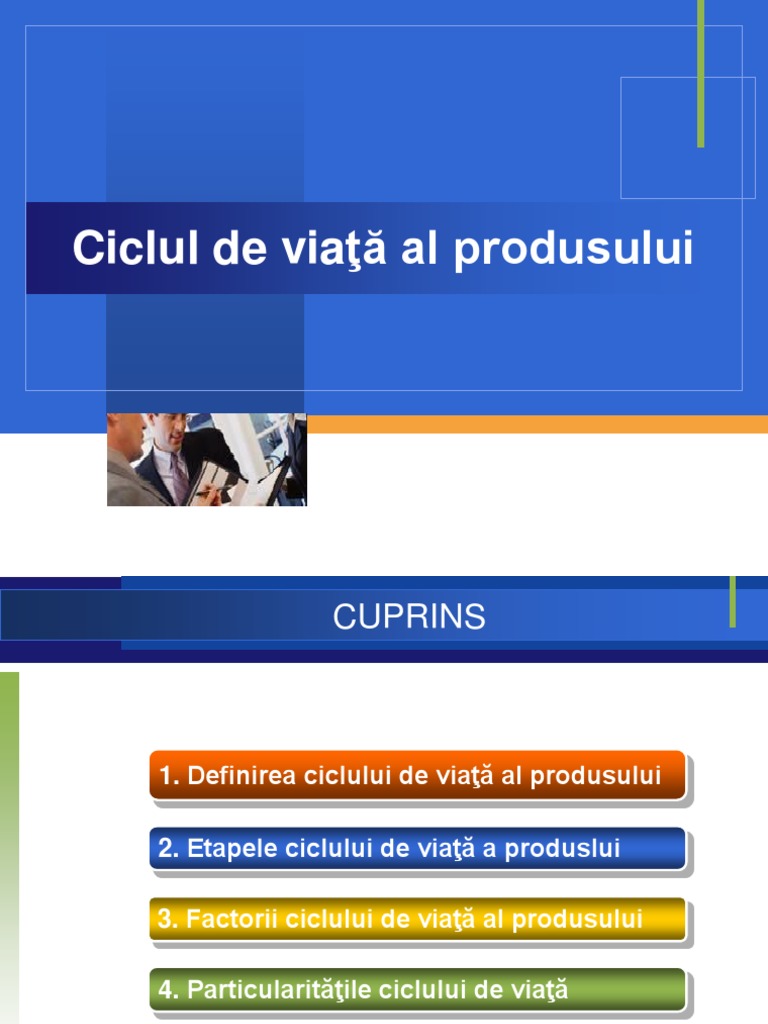 Ciclul de viaţă al produsului

CUPRINS

1. Definirea ciclului de viaţă al produsului

2. Etapele ciclului de viaţă a produslui

3. Factorii ciclului de viaţă al produsului

4. Particularităţile ciclului de viaţă